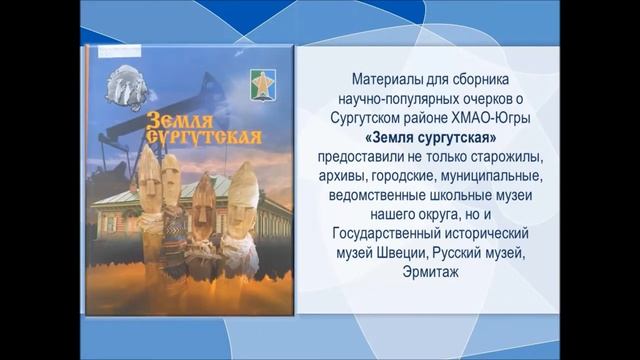 Земля сургутская

Материалы для сборника научно-популярных очерков о Сургутском районе ХМАО-Югры **«Земля сургутская»** предоставили не только старожилы, архивы, городские, муниципальные, ведомственные школьные музеи нашего округа, но и Государственный исторический музей Швеции, Русский музей, Эрмитаж